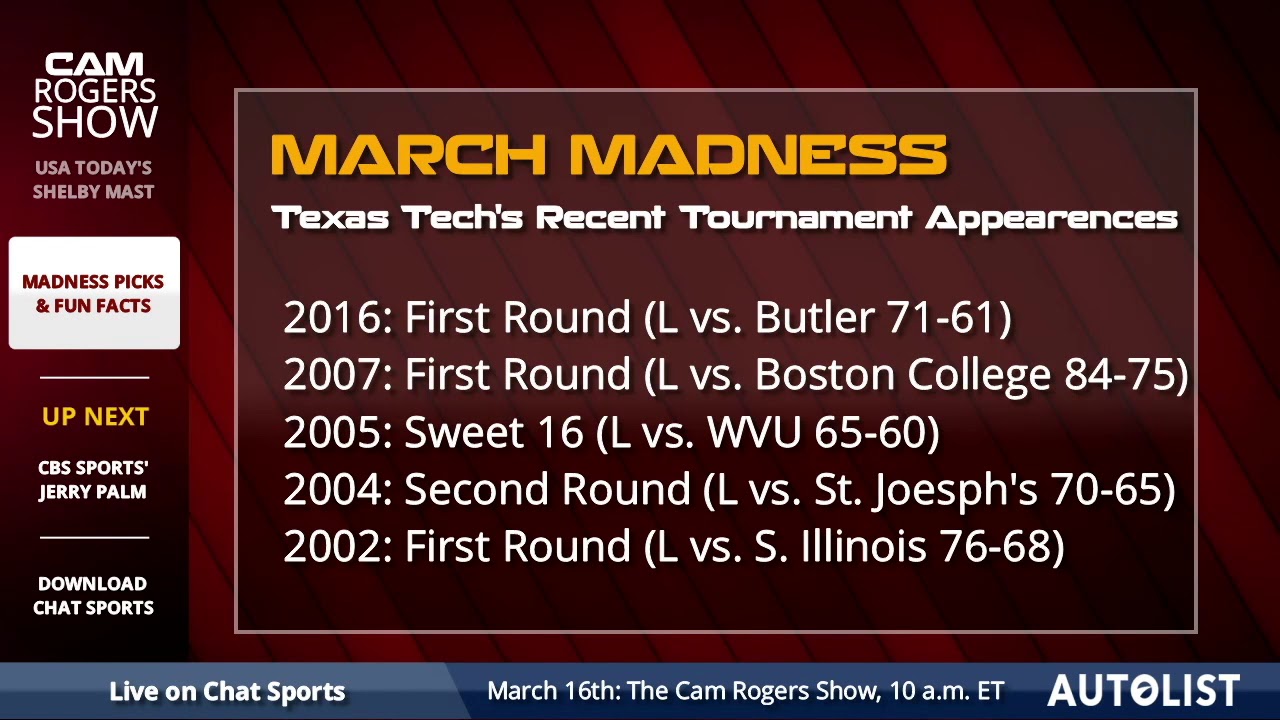 CAM ROGERS SHOW

USA TODAY'S SHELBY MAST

MADNESS PICKS & FUN FACTS

UP NEXT

CBS SPORTS' JERRY PALM

DOWNLOAD CHAT SPORTS

MARCH MADNESS

Texas Tech's Recent Tournament Appearences

2016: First Round (L vs. Butler 71-61)
2007: First Round (L vs. Boston College 84-75)
2005: Sweet 16 (L vs. WVU 65-60)
2004: Second Round (L vs. St. Joesph's 70-65)
2002: First Round (L vs. S. Illinois 76-68)

Live on Chat Sports

March 16th: The Cam Rogers Show, 10 a.m. ET

AUTOLIST